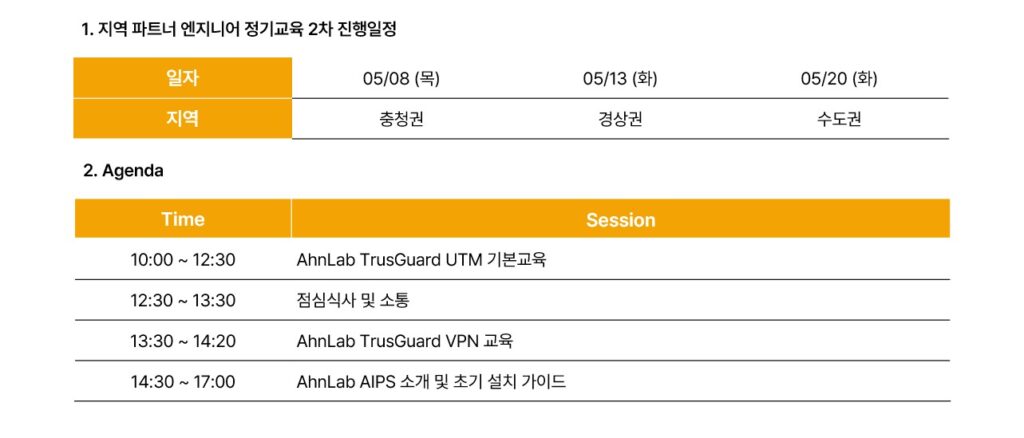 1. 지역 파트너 엔지니어 정기교육 2차 진행일정

| 일자 | 05/08 (목) | 05/13 (화) | 05/20 (화) |
|---|---|---|---|
| 지역 | 충청권 | 경상권 | 수도권 |

2. Agenda

| Time | Session |
|---|---|
| 10:00 ~ 12:30 | AhnLab TrusGuard UTM 기본교육 |
| 12:30 ~ 13:30 | 점심식사 및 소통 |
| 13:30 ~ 14:20 | AhnLab TrusGuard VPN 교육 |
| 14:30 ~ 17:00 | AhnLab AIPS 소개 및 초기 설치 가이드 |